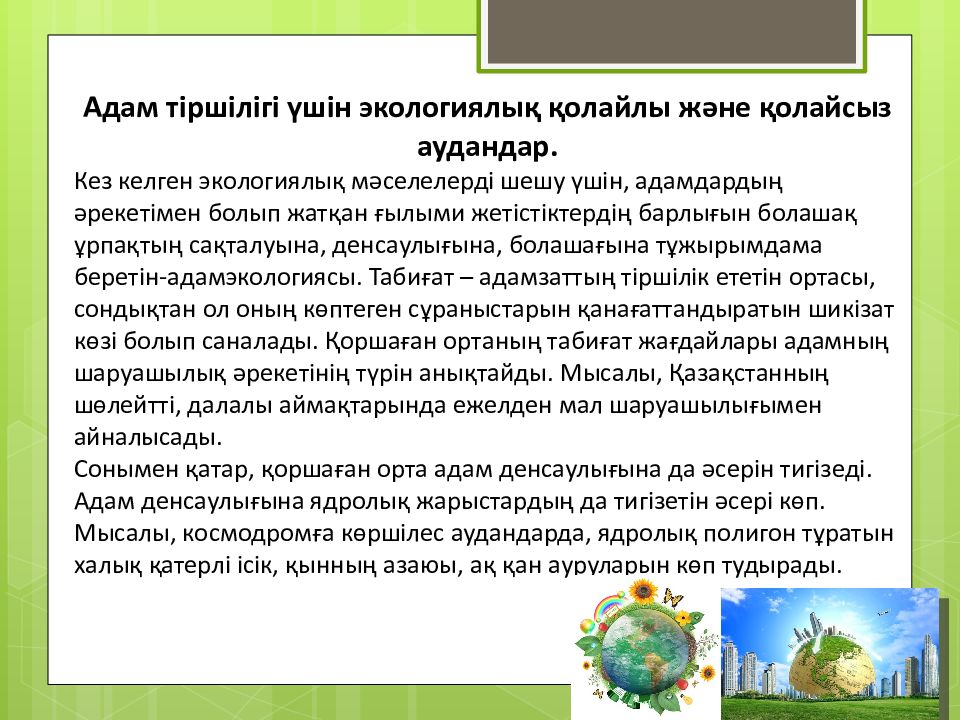 Адам тіршілігі үшін экологиялық қолайлы және қолайсыз аудандар.

Кез келген экологиялық мәселелерді шешу үшін, адамдардың әрекетімен болып жатқан ғылыми жетістіктердің барлығын болашақ ұрпақтың сақталуына, денсаулығына, болашағына тұжырымдама беретін-адамэкологиясы. Табиғат – адамзаттың тіршілік ететін ортасы, сондықтан ол оның көптеген сұраныстарын қанағаттандыратын шикізат көзі болып саналады. Қоршаған ортаның табиғат жағдайлары адамның шаруашылық әрекетінің түрін анықтайды. Мысалы, Қазақстанның шөлейтті, далалы аймақтарында ежелден мал шаруашылығымен айналысады.

Сонымен қатар, қоршаған орта адам денсаулығына да әсерін тигізеді. Адам денсаулығына ядролық жарыстардың да тигізетін әсері көп. Мысалы, космодромға көршілес аудандарда, ядролық полигон тұратын халық қатерлі ісік, қынның азаюы, ақ қан ауруларын көп тудырады.